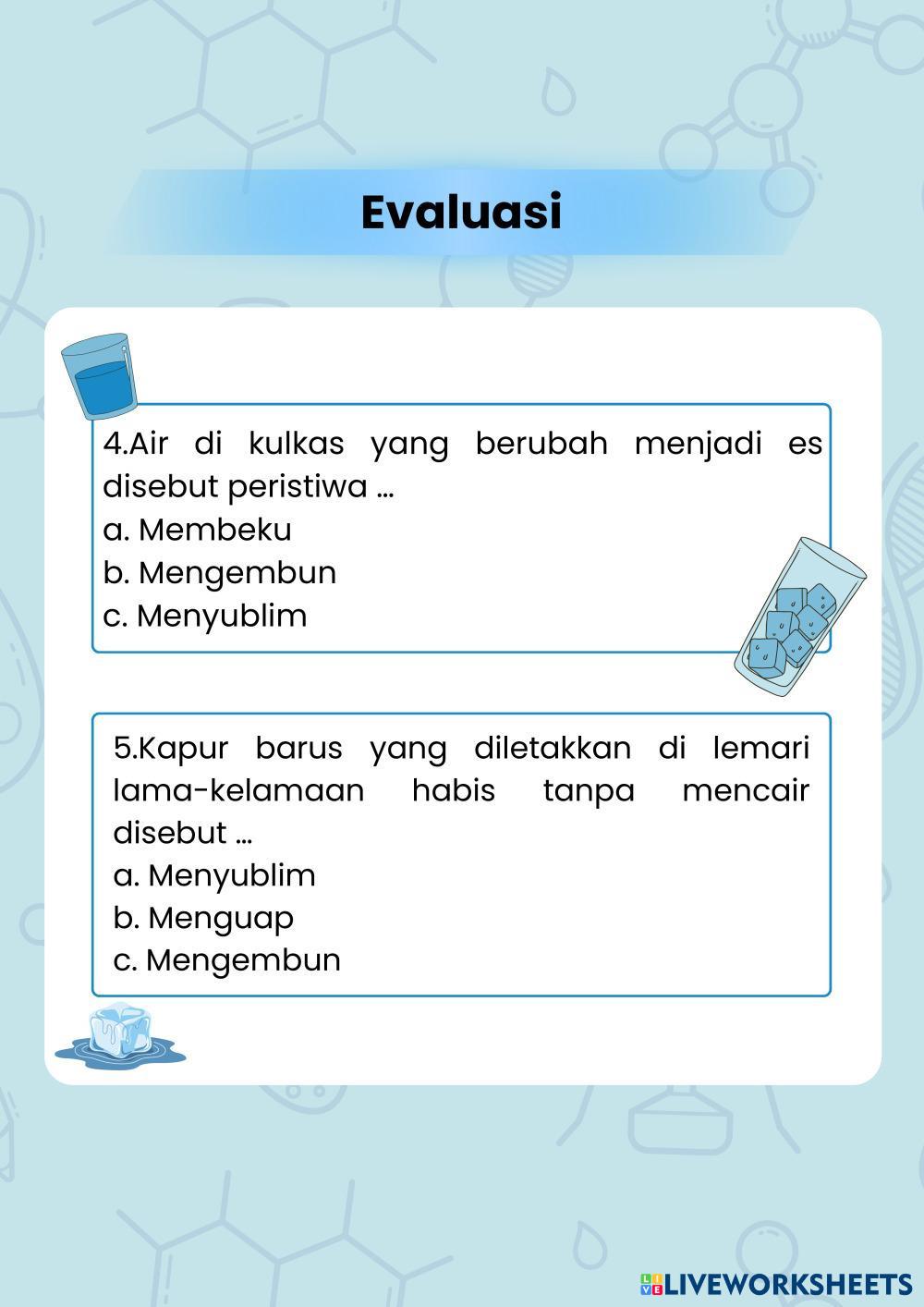 Evaluasi

4.Air di kulkas yang berubah menjadi es disebut peristiwa ...
a. Membeku
b. Mengembun
c. Menyublim

5.Kapur barus yang diletakkan di lemari lama-kelamaan habis tanpa mencair disebut ...
a. Menyublim
b. Menguap
c. Mengembun

LIVEWORKSHEETS